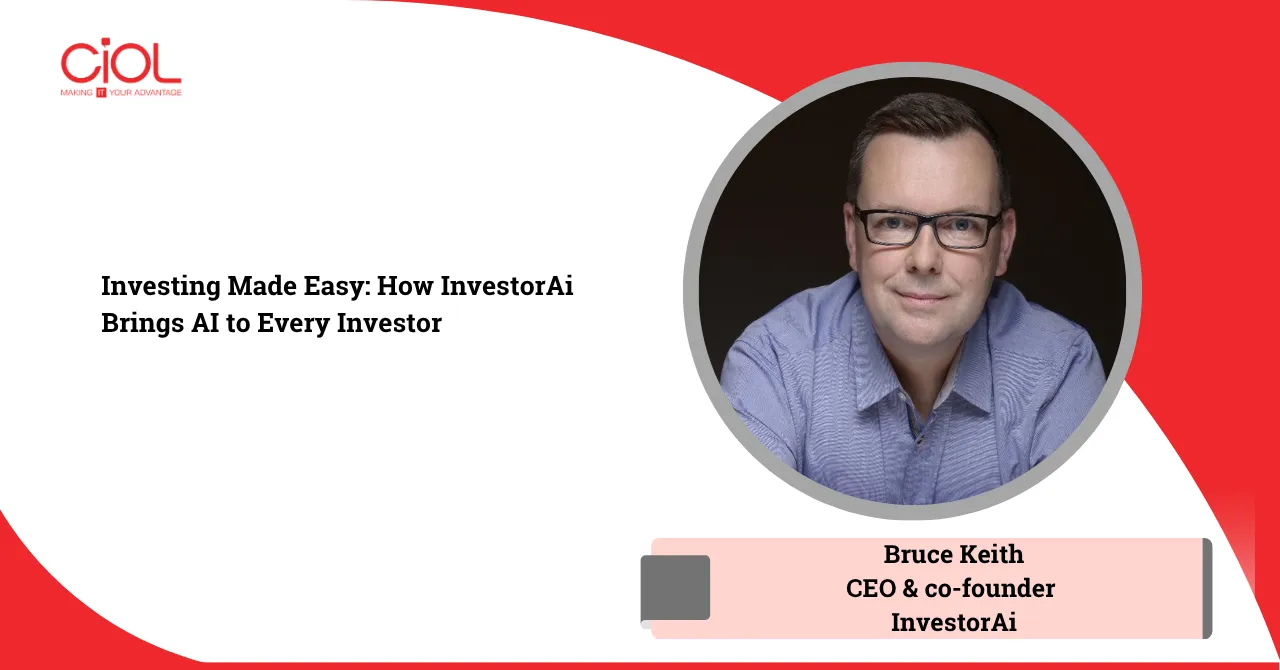 CiOL
MAKING IT YOUR ADVANTAGE

Investing Made Easy: How InvestorAi Brings AI to Every Investor

Bruce Keith
CEO & co-founder
InvestorAi